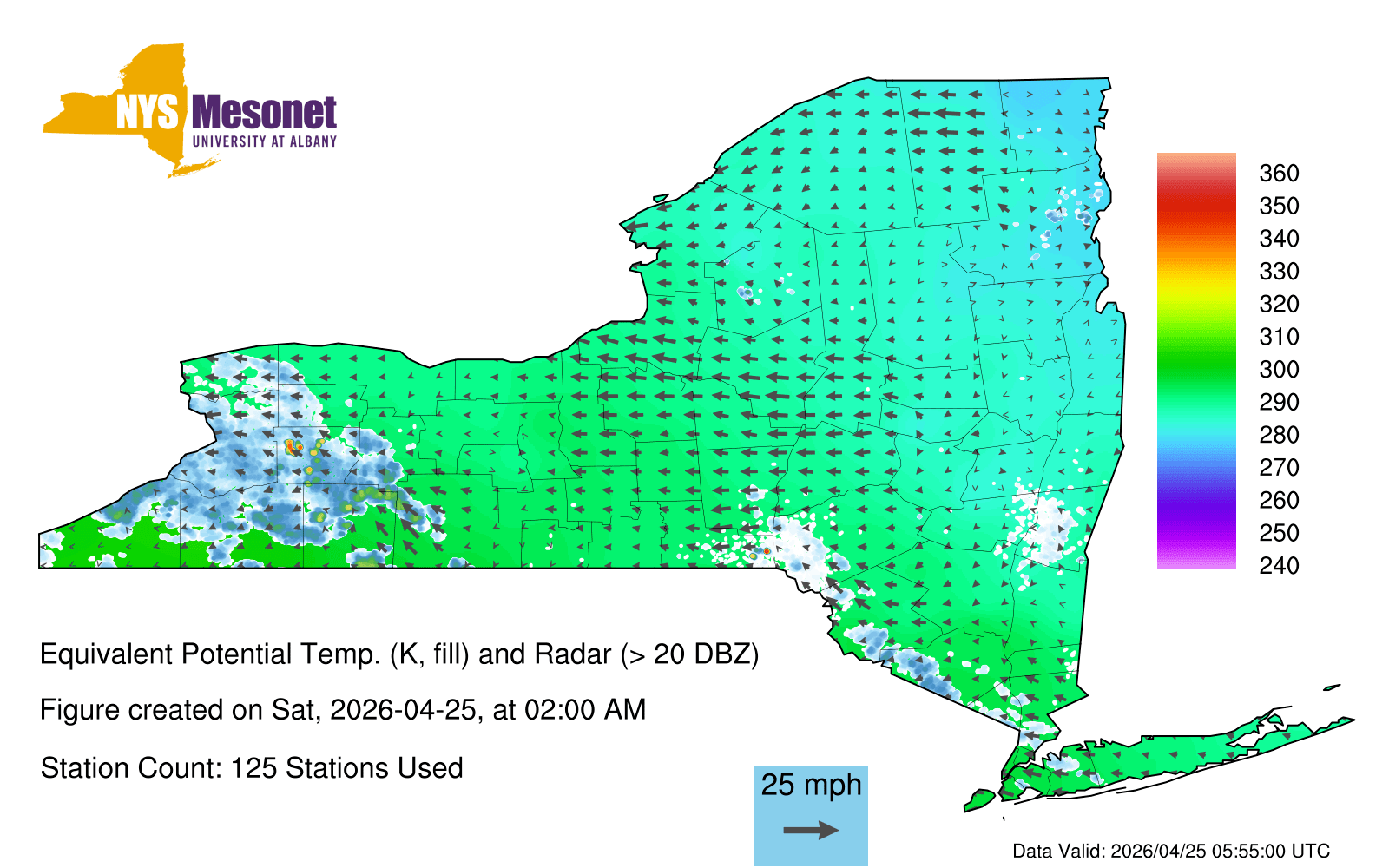 NYS Mesonet
UNIVERSITY AT ALBANY

360
350
340
330
320
310
300
290
280
270
260
250
240

Equivalent Potential Temp. (K, fill) and Radar (> 20 DBZ)

Figure created on Sat, 2026-04-25, at 02:00 AM

Station Count: 125 Stations Used

25 mph

Data Valid: 2026/04/25 05:55:00 UTC